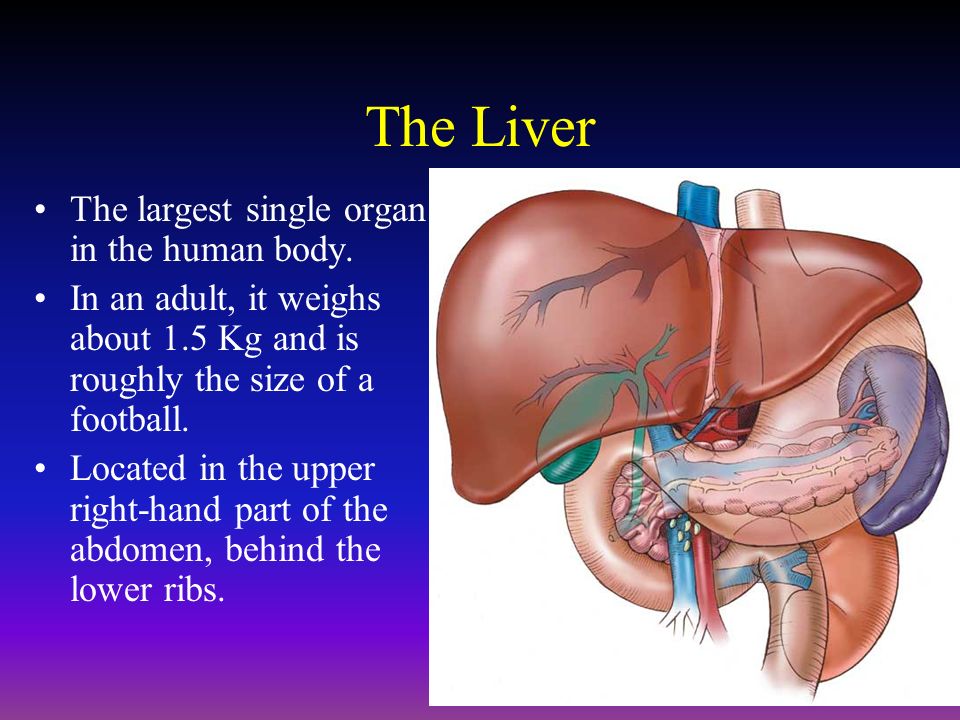 The Liver

• The largest single organ in the human body.
• In an adult, it weighs about 1.5 Kg and is roughly the size of a football.
• Located in the upper right-hand part of the abdomen, behind the lower ribs.